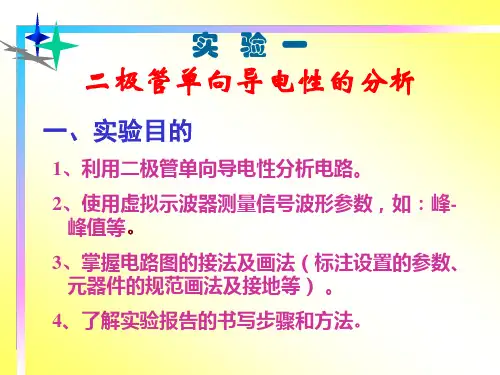 实 验 一
二极管单向导电性的分析

一、实验目的

1、利用二极管单向导电性分析电路。

2、使用虚拟示波器测量信号波形参数，如：峰-峰值等。

3、掌握电路图的接法及画法（标注设置的参数、元器件的规范画法及接地等）。

4、了解实验报告的书写步骤和方法。